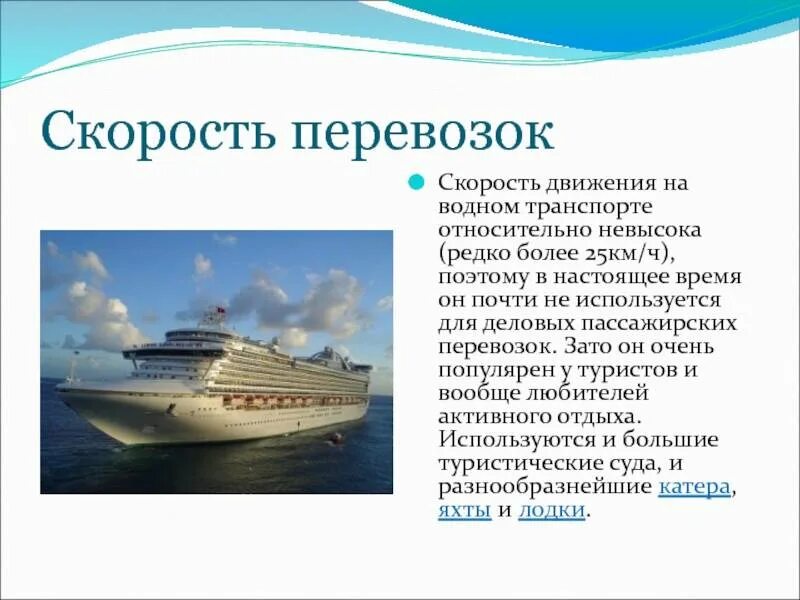 Скорость перевозок

Скорость движения на водном транспорте относительно невысока (редко более 25км/ч), поэтому в настоящее время он почти не используется для деловых пассажирских перевозок. Зато он очень популярен у туристов и вообще любителей активного отдыха. Используются и большие туристические суда, и разнообразнейшие катера, яхты и лодки.